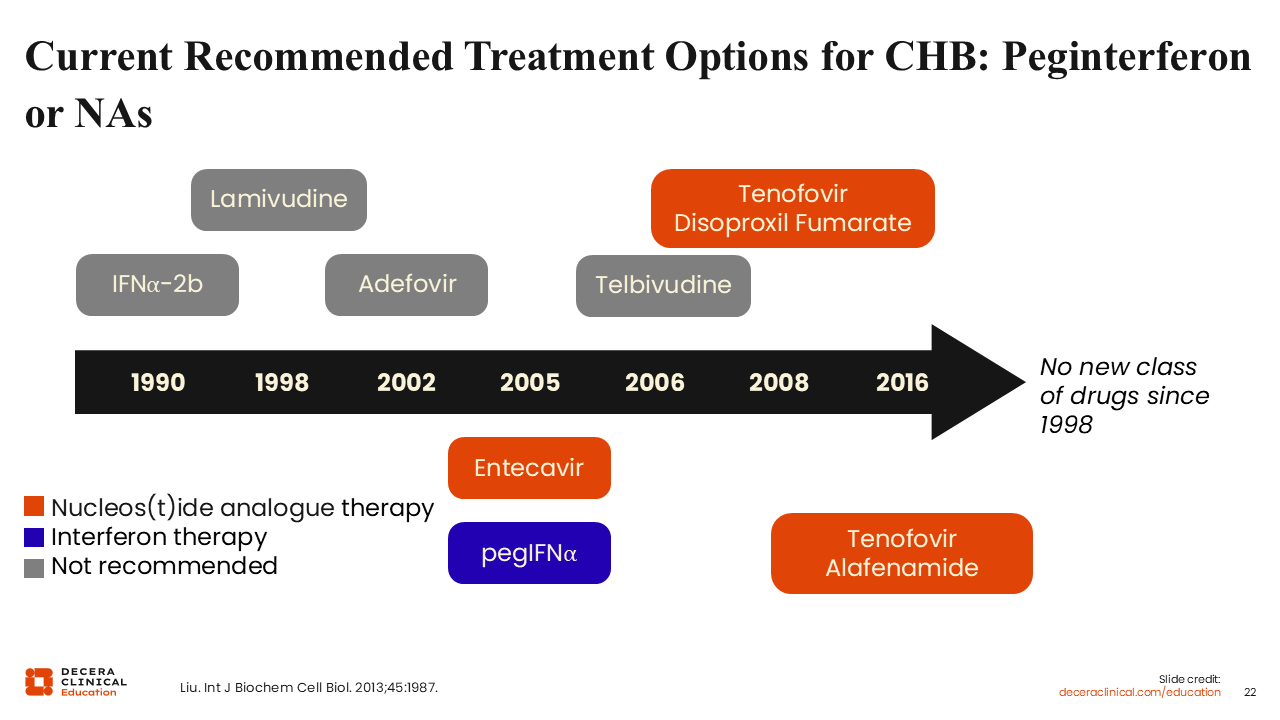 Current Recommended Treatment Options for CHB: Peginterferon or NAs

Lamivudine

Tenofovir Disoproxil Fumarate

IFNα-2b

Adefovir

Telbivudine

1990 1998 2002 2005 2006 2008 2016

No new class of drugs since 1998

Entecavir

pegIFNα

Tenofovir Alafenamide

Nucleos(t)ide analogue therapy
Interferon therapy
Not recommended

DECERA CLINICAL Education

Liu. Int J Biochem Cell Biol. 2013;45:1987.

Slide credit: deceraclinical.com/education

22